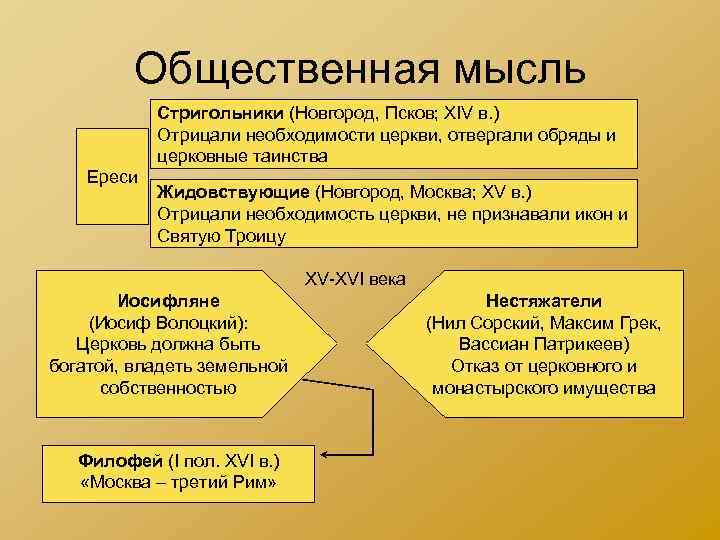 Общественная мысль

Ереси

Стригольники (Новгород, Псков; XIV в.)
Отрицали необходимости церкви, отвергали обряды и церковные таинства

Жидовствующие (Новгород, Москва; XV в.)
Отрицали необходимость церкви, не признавали икон и Святую Троицу

XV-XVI века

Иосифляне
(Иосиф Волоцкий):
Церковь должна быть богатой, владеть земельной собственностью

Нестяжатели
(Нил Сорский, Максим Грек, Вассиан Патрикеев)
Отказ от церковного и монастырского имущества

Филофей (I пол. XVI в.)
«Москва – третий Рим»